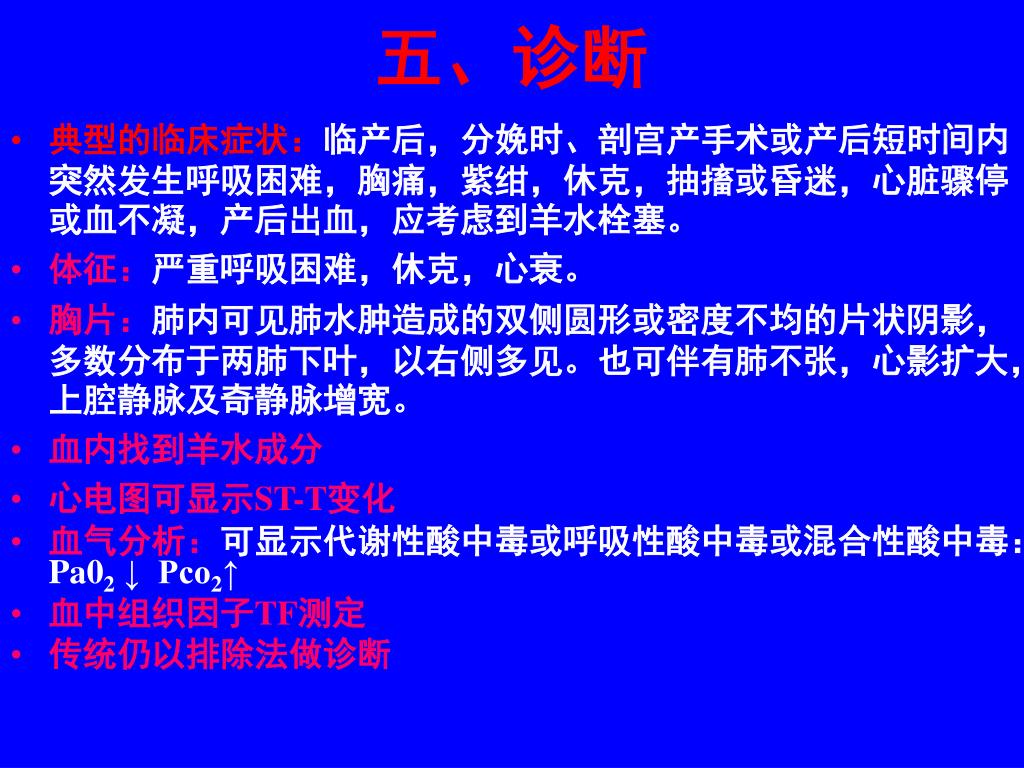 五、诊断

• 典型的临床症状：临产后，分娩时、剖宫产手术或产后短时间内突然发生呼吸困难，胸痛，紫绀，休克，抽搐或昏迷，心脏骤停或血不凝，产后出血，应考虑到羊水栓塞。

• 体征：严重呼吸困难，休克，心衰。

• 胸片：肺内可见肺水肿造成的双侧圆形或密度不均的片状阴影，多数分布于两肺下叶，以右侧多见。也可伴有肺不张，心影扩大，上腔静脉及奇静脉增宽。

• 血内找到羊水成分

• 心电图可显示ST-T变化

• 血气分析：可显示代谢性酸中毒或呼吸性酸中毒或混合性酸中毒：$Pa0_2$ ↓ $Pco_2$↑

• 血中组织因子TF测定

• 传统仍以排除法做诊断